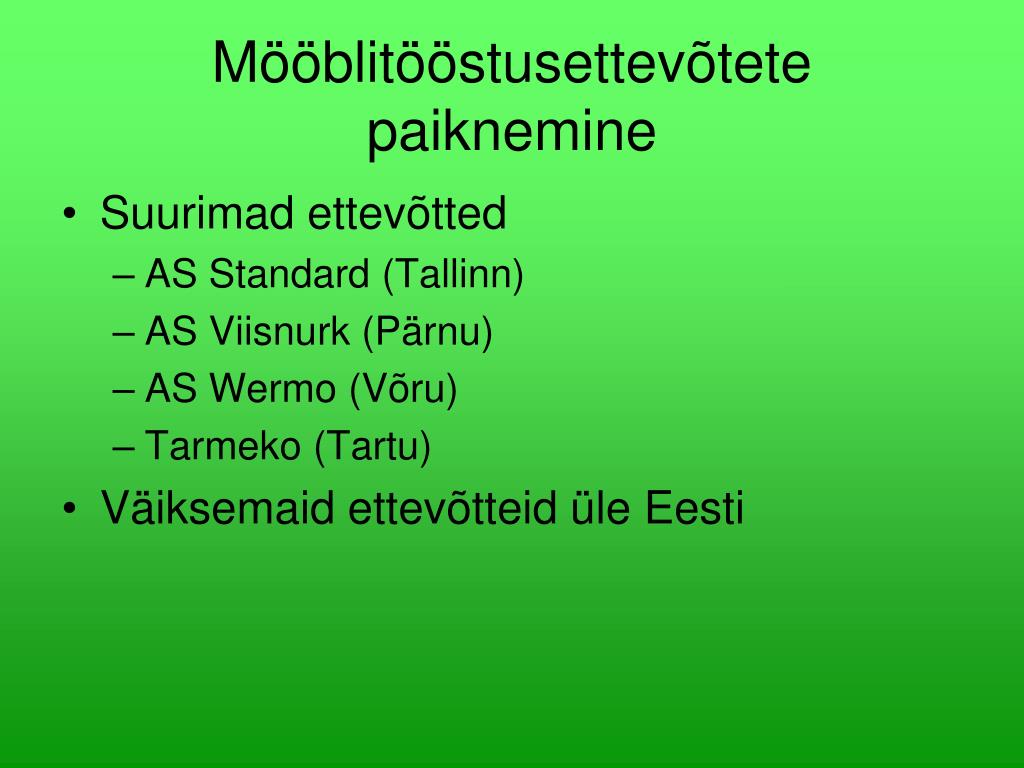 Mööblitööstusettevõtete paiknemine

• Suurimad ettevõtted
– AS Standard (Tallinn)
– AS Viisnurk (Pärnu)
– AS Wermo (Võru)
– Tarmeko (Tartu)
• Väiksemaid ettevõtteid üle Eesti